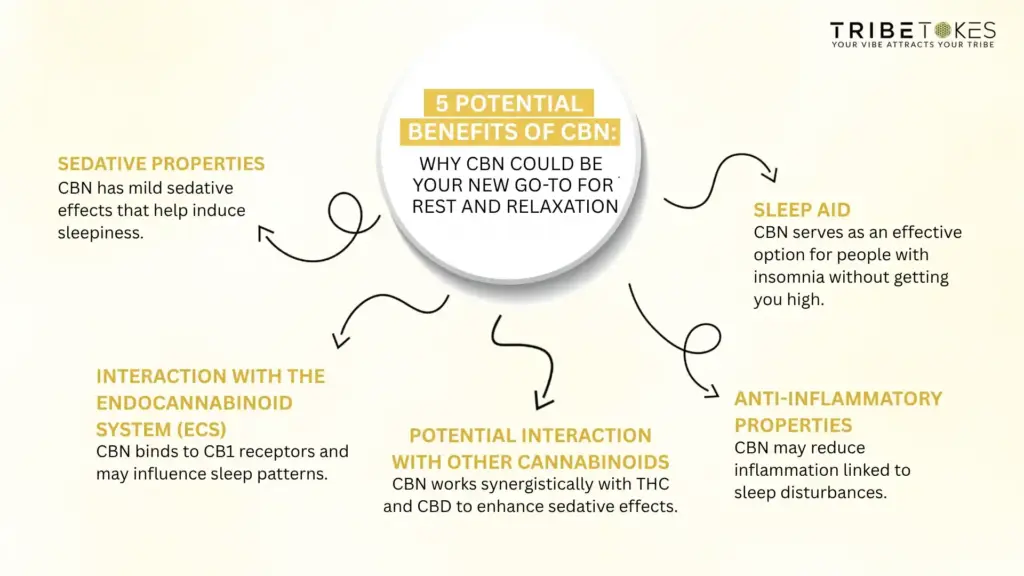 TRIBETOKES
YOUR VIBE ATTRACTS YOUR TRIBE

5 POTENTIAL BENEFITS OF CBN:
WHY CBN COULD BE YOUR NEW GO-TO FOR REST AND RELAXATION

SEDATIVE PROPERTIES
CBN has mild sedative effects that help induce sleepiness.

SLEEP AID
CBN serves as an effective option for people with insomnia without getting you high.

INTERACTION WITH THE ENDOCANNABINOID SYSTEM (ECS)
CBN binds to CB1 receptors and may influence sleep patterns.

POTENTIAL INTERACTION WITH OTHER CANNABINOIDS
CBN works synergistically with THC and CBD to enhance sedative effects.

ANTI-INFLAMMATORY PROPERTIES
CBN may reduce inflammation linked to sleep disturbances.